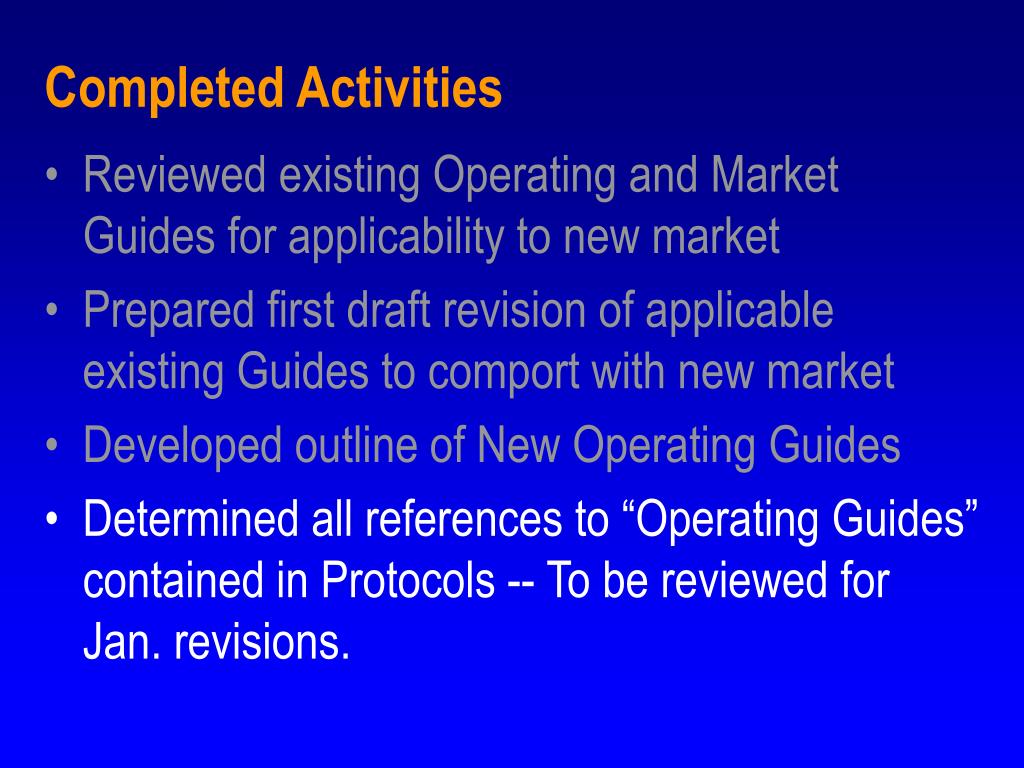 Completed Activities

• Reviewed existing Operating and Market Guides for applicability to new market
• Prepared first draft revision of applicable existing Guides to comport with new market
• Developed outline of New Operating Guides
• Determined all references to “Operating Guides” contained in Protocols -- To be reviewed for Jan. revisions.